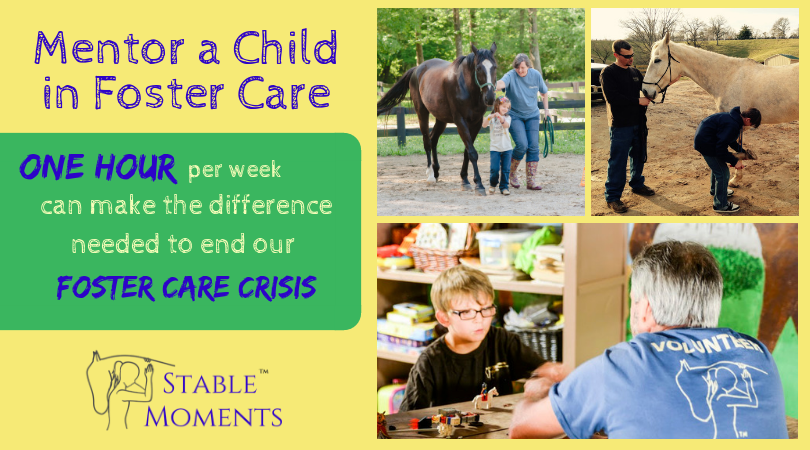 Mentor a Child in Foster Care

ONE HOUR per week can make the difference needed to end our FOSTER CARE CRISIS

STABLE™ MOMENTS

VOLUNTEER

™